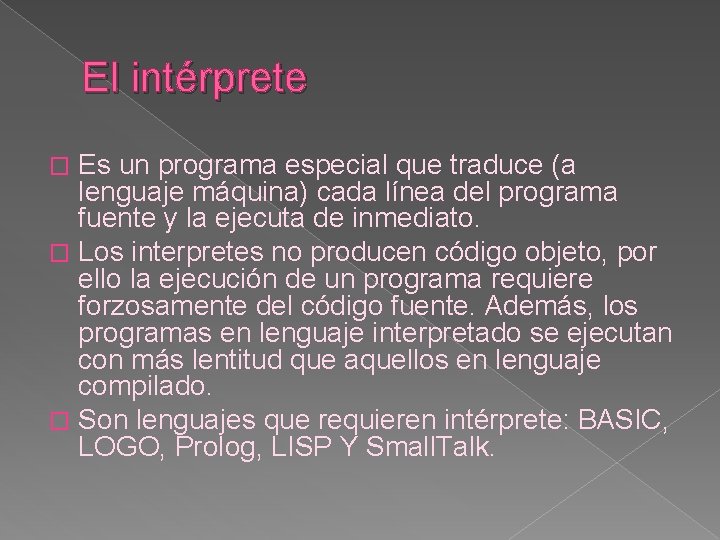 El intérprete

Es un programa especial que traduce (a lenguaje máquina) cada línea del programa fuente y la ejecuta de inmediato.

Los interpretes no producen código objeto, por ello la ejecución de un programa requiere forzosamente del código fuente. Además, los programas en lenguaje interpretado se ejecutan con más lentitud que aquellos en lenguaje compilado.

Son lenguajes que requieren intérprete: BASIC, LOGO, Prolog, LISP Y SmallTalk.